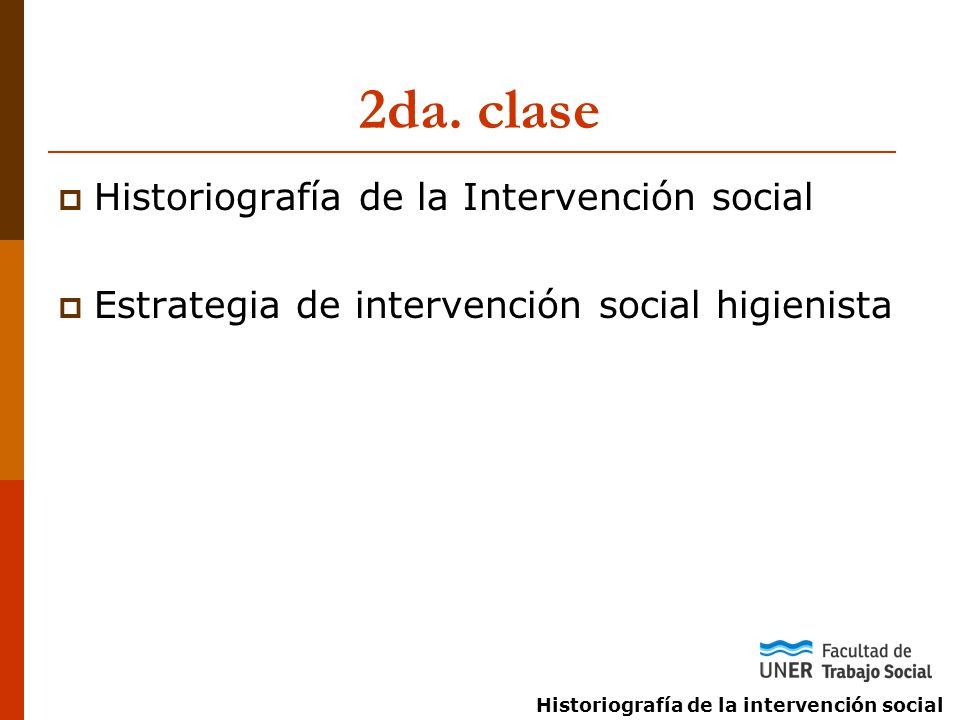 2da. clase

Historiografía de la Intervención social

Estrategia de intervención social higienista

UNER Facultad de Trabajo Social

Historiografía de la intervención social